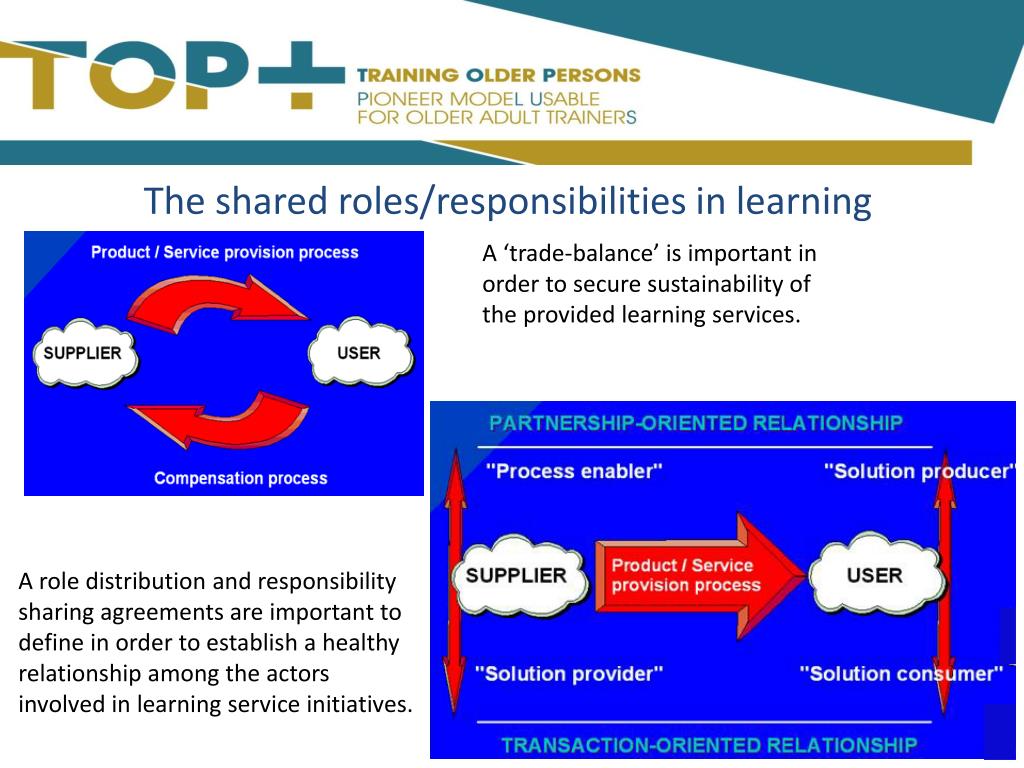 TOP+ TRAINING OLDER PERSONS PIONEER MODEL USABLE FOR OLDER ADULT TRAINERS

The shared roles/responsibilities in learning

Product / Service provision process

SUPPLIER

USER

Compensation process

A ‘trade-balance’ is important in order to secure sustainability of the provided learning services.

PARTNERSHIP-ORIENTED RELATIONSHIP

"Process enabler"

"Solution producer"

SUPPLIER

Product / Service provision process

USER

"Solution provider"

"Solution consumer"

TRANSACTION-ORIENTED RELATIONSHIP

A role distribution and responsibility sharing agreements are important to define in order to establish a healthy relationship among the actors involved in learning service initiatives.